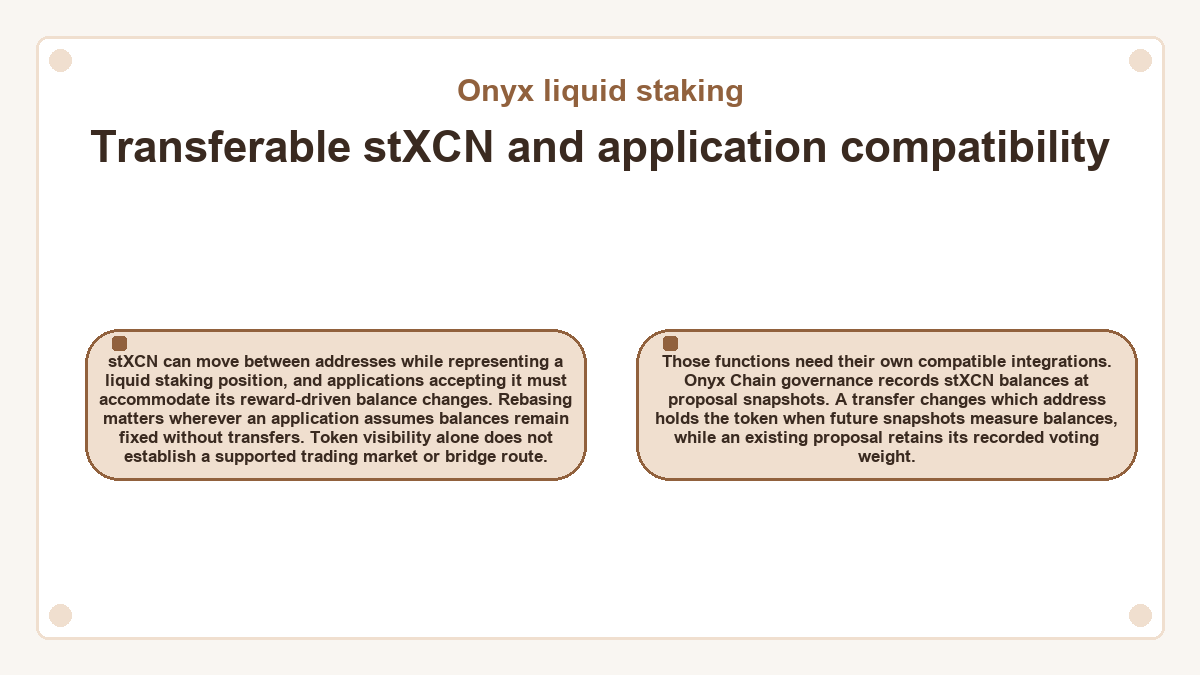 Onyx liquid staking

Transferable stXCN and application compatibility

stXCN can move between addresses while representing a liquid staking position, and applications accepting it must accommodate its reward-driven balance changes. Rebasing matters wherever an application assumes balances remain fixed without transfers. Token visibility alone does not establish a supported trading market or bridge route.

Those functions need their own compatible integrations. Onyx Chain governance records stXCN balances at proposal snapshots. A transfer changes which address holds the token when future snapshots measure balances, while an existing proposal retains its recorded voting weight.